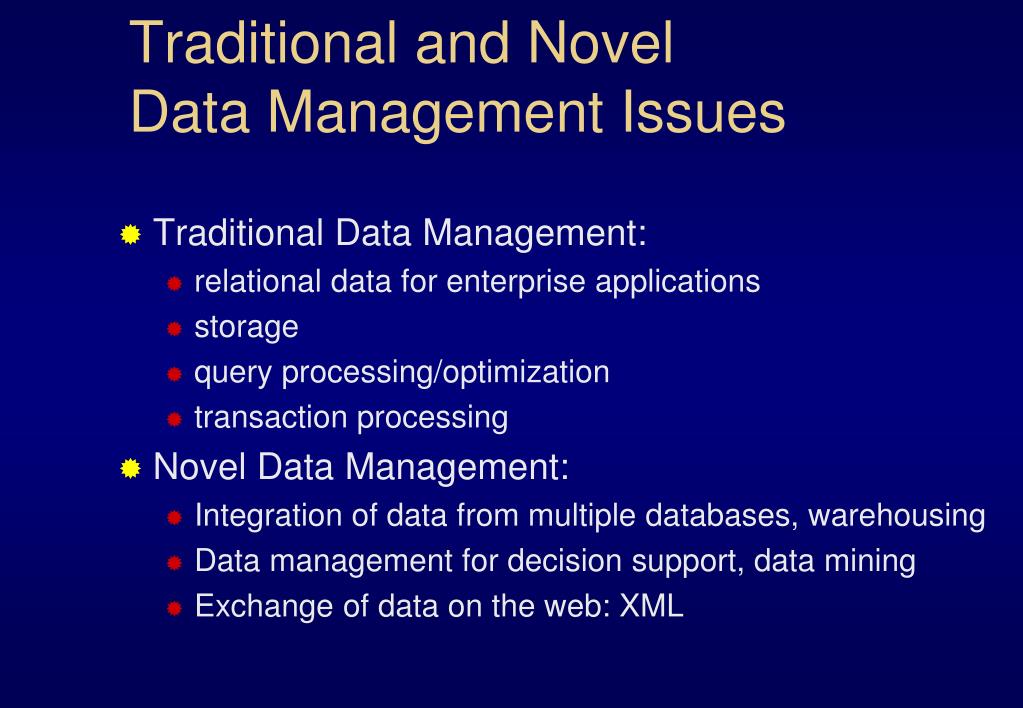 Traditional and Novel
Data Management Issues

Traditional Data Management:
relational data for enterprise applications
storage
query processing/optimization
transaction processing

Novel Data Management:
Integration of data from multiple databases, warehousing
Data management for decision support, data mining
Exchange of data on the web: XML